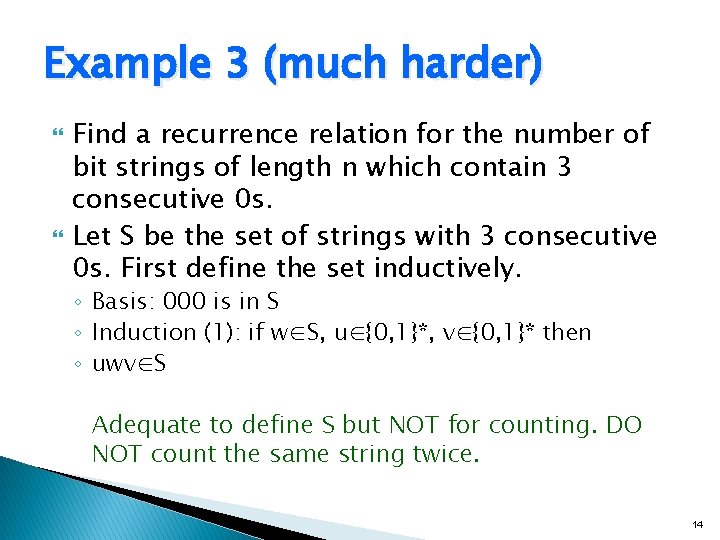 Example 3 (much harder)

Find a recurrence relation for the number of bit strings of length n which contain 3 consecutive 0s.

Let S be the set of strings with 3 consecutive 0s. First define the set inductively.

◦ Basis: 000 is in S
◦ Induction (1): if $w \in S$, $u \in \{0,1\}^*$, $v \in \{0,1\}^*$ then
◦ $uwv \in S$

Adequate to define S but NOT for counting. DO NOT count the same string twice.

14